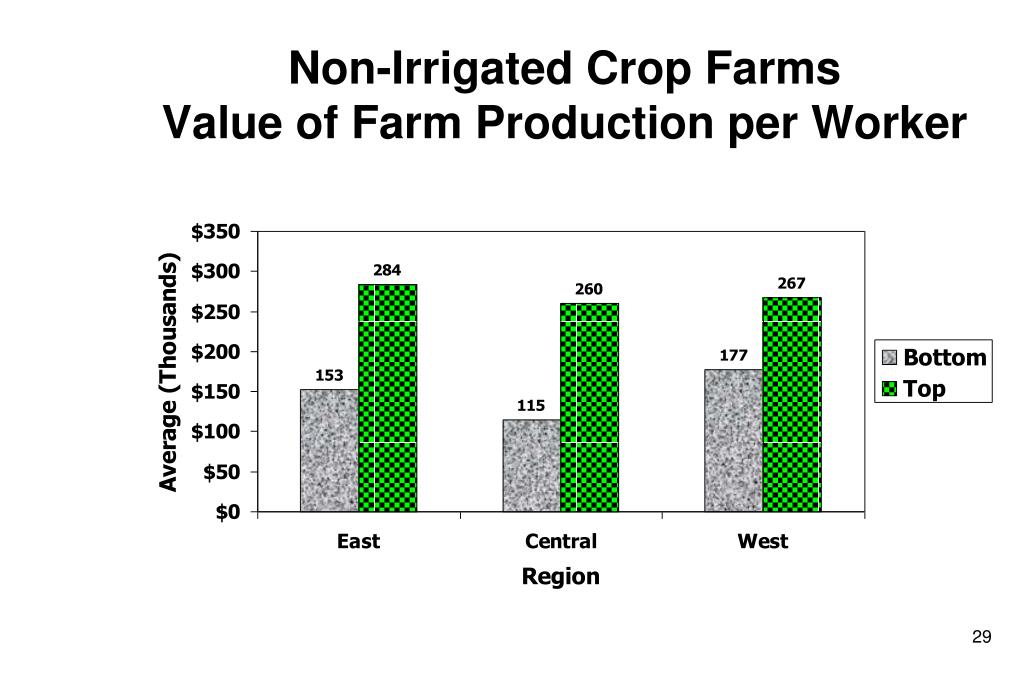 Non-Irrigated Crop Farms
Value of Farm Production per Worker

Average (Thousands)

$350
$300
$250
$200
$150
$100
$50
$0

153
284
115
260
177
267

East
Central
West

Region

Bottom
Top

29